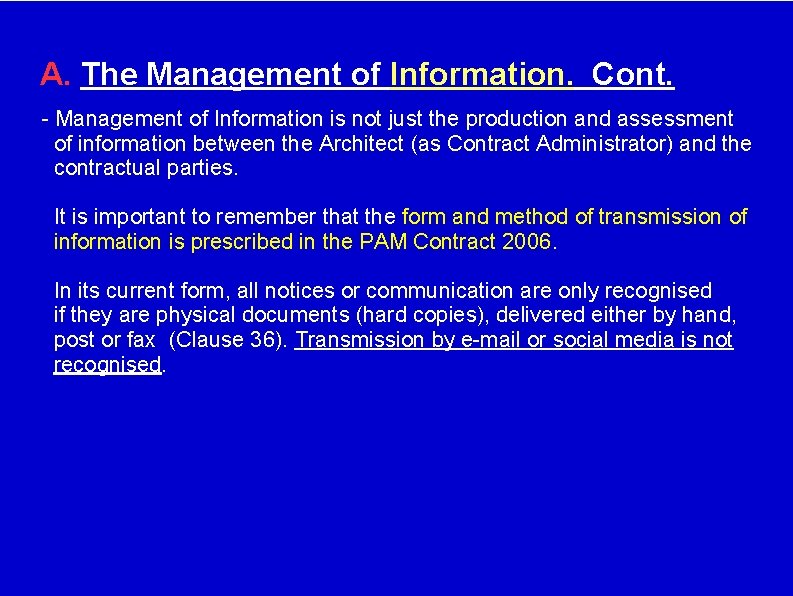 A. The Management of Information. Cont.

- Management of Information is not just the production and assessment of information between the Architect (as Contract Administrator) and the contractual parties.

It is important to remember that the form and method of transmission of information is prescribed in the PAM Contract 2006.

In its current form, all notices or communication are only recognised if they are physical documents (hard copies), delivered either by hand, post or fax (Clause 36). Transmission by e-mail or social media is not recognised.